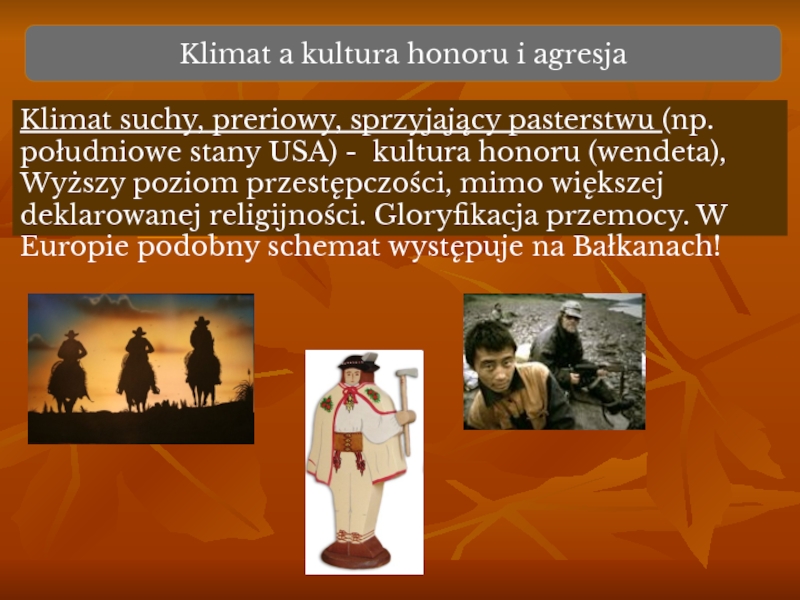 Klimat a kultura honoru i agresja

Klimat suchy, preriowy, sprzyjający pasterstwu (np. południowe stany USA) - kultura honoru (wendeta), Wyższy poziom przestępczości, mimo większej deklarowanej religijności. Gloryfikacja przemocy. W Europie podobny schemat występuje na Bałkanach!